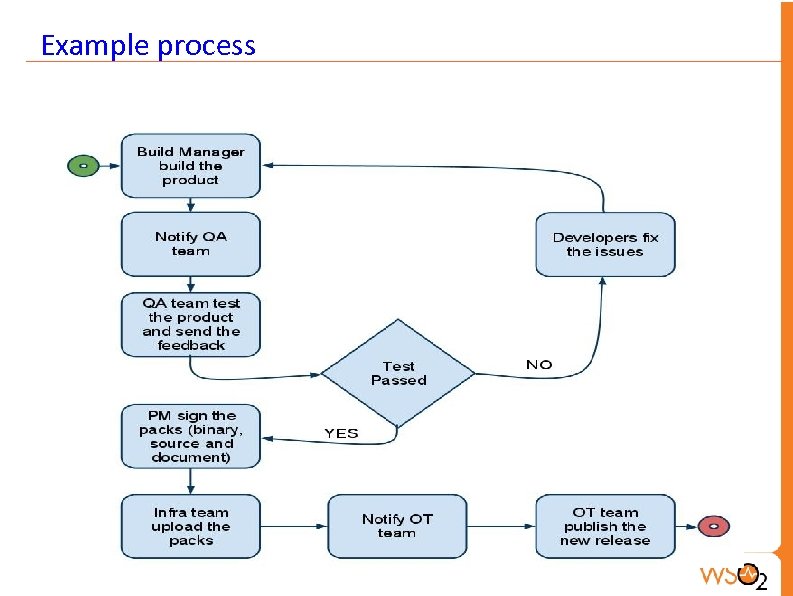 Example process

Build Manager build the product

Notify QA team

QA team test the product and send the feedback

Test Passed

NO

Developers fix the issues

YES

PM sign the packs (binary, source and document)

Infra team upload the packs

Notify OT team

OT team publish the new release

WSO2